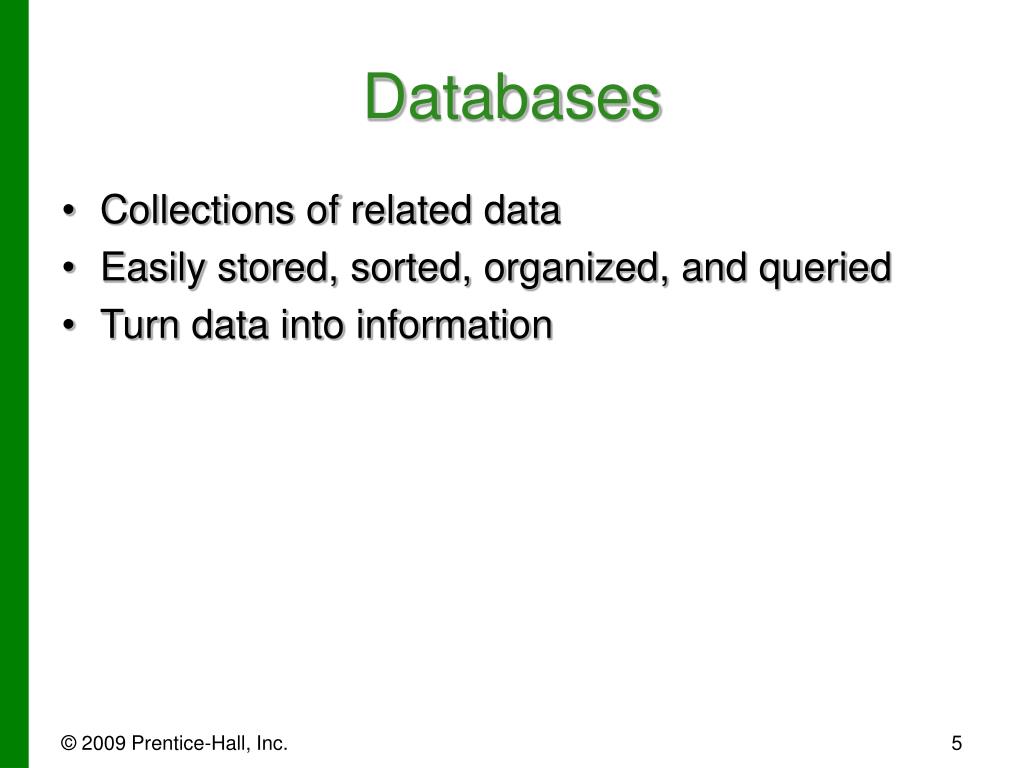 Databases

• Collections of related data
• Easily stored, sorted, organized, and queried
• Turn data into information

© 2009 Prentice-Hall, Inc.

5